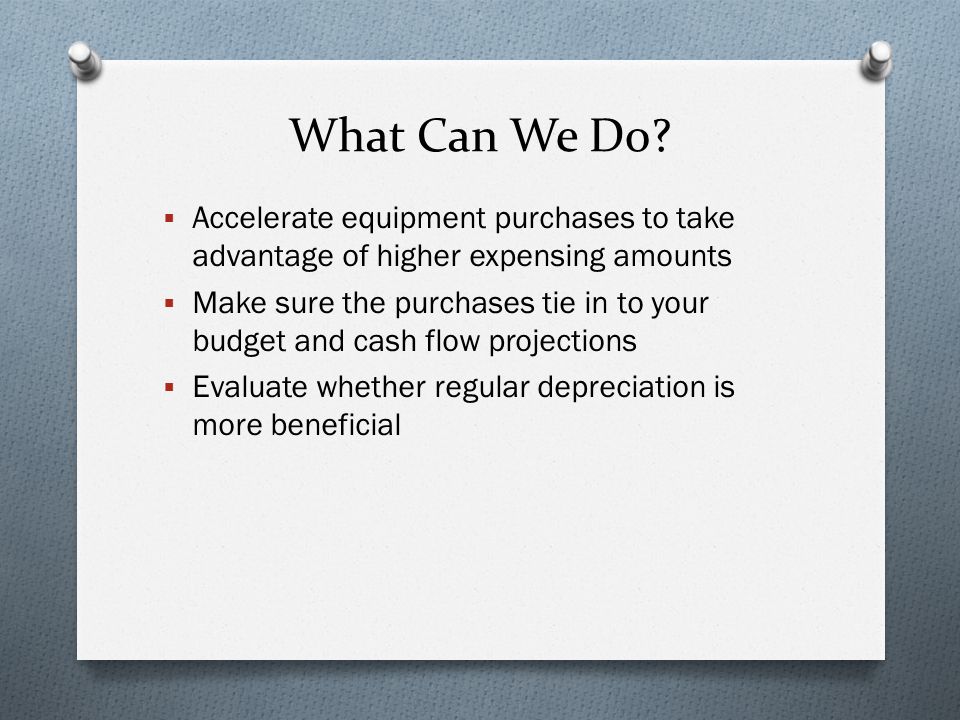 What Can We Do?

▪ Accelerate equipment purchases to take advantage of higher expensing amounts
▪ Make sure the purchases tie in to your budget and cash flow projections
▪ Evaluate whether regular depreciation is more beneficial